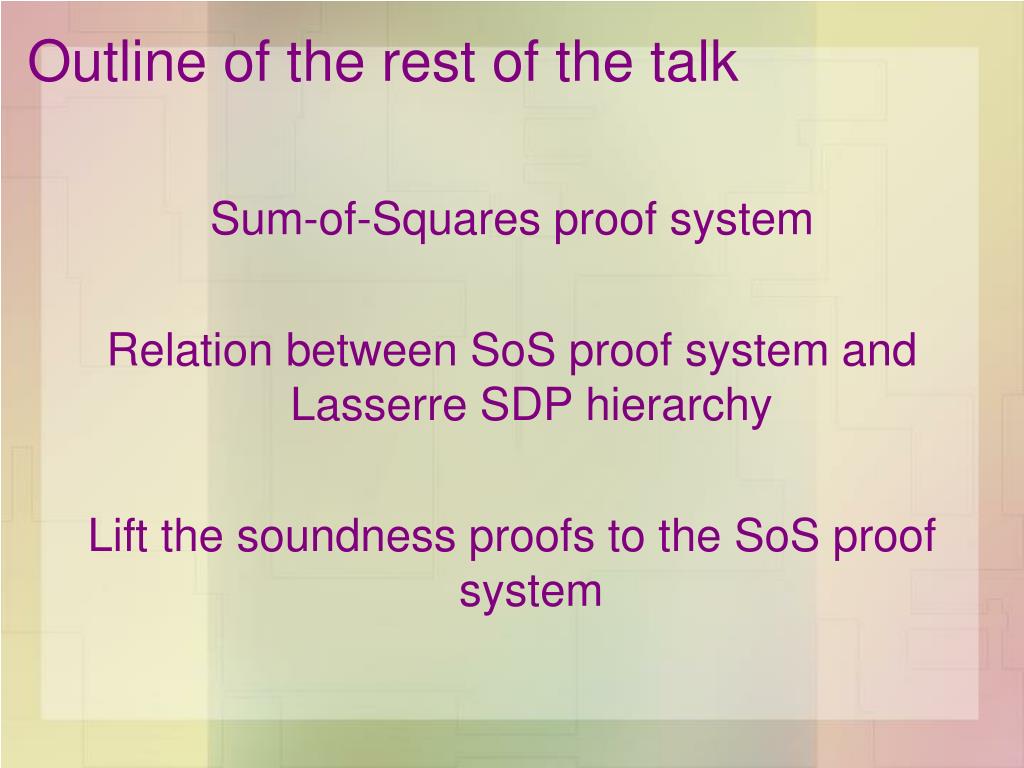 Outline of the rest of the talk

Sum-of-Squares proof system

Relation between SoS proof system and Lasserre SDP hierarchy

Lift the soundness proofs to the SoS proof system